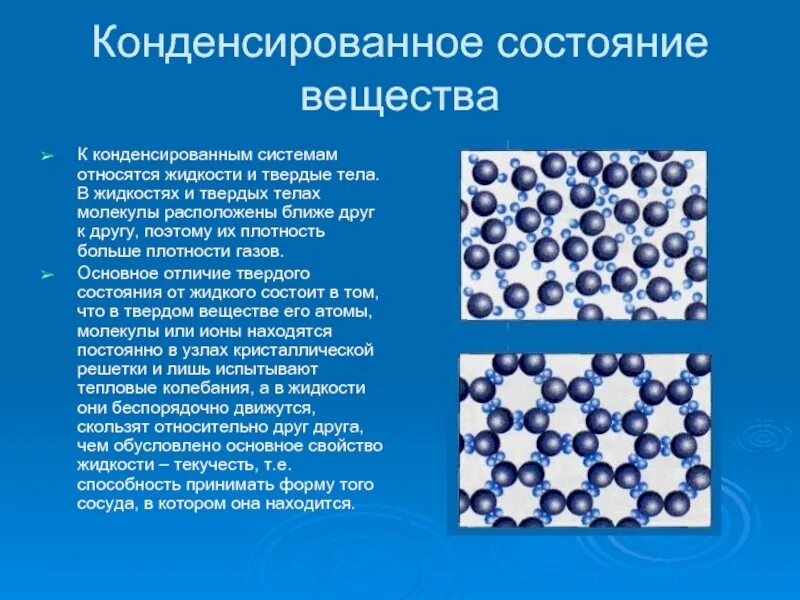 Конденсированное состояние вещества

➢ К конденсированным системам относятся жидкости и твердые тела. В жидкостях и твердых телах молекулы расположены ближе друг к другу, поэтому их плотность больше плотности газов.

➢ Основное отличие твердого состояния от жидкого состоит в том, что в твердом веществе его атомы, молекулы или ионы находятся постоянно в узлах кристаллической решетки и лишь испытывают тепловые колебания, а в жидкости они беспорядочно движутся, скользят относительно друг друга, чем обусловлено основное свойство жидкости – текучесть, т.е. способность принимать форму того сосуда, в котором она находится.